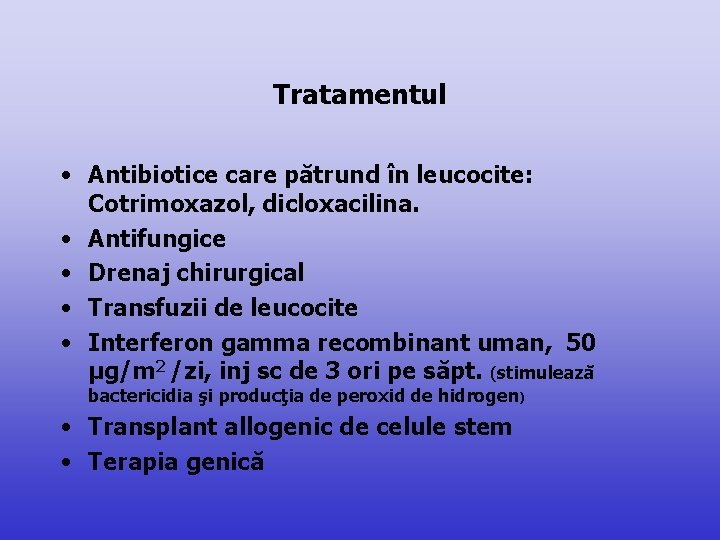 Tratamentul

• Antibiotice care pătrund în leucocite: Cotrimoxazol, dicloxacilina.
• Antifungice
• Drenaj chirurgical
• Transfuzii de leucocite
• Interferon gamma recombinant uman, 50 μg/m$^2$ /zi, inj sc de 3 ori pe săpt. (stimulează bactericidia şi producţia de peroxid de hidrogen)
• Transplant allogenic de celule stem
• Terapia genică